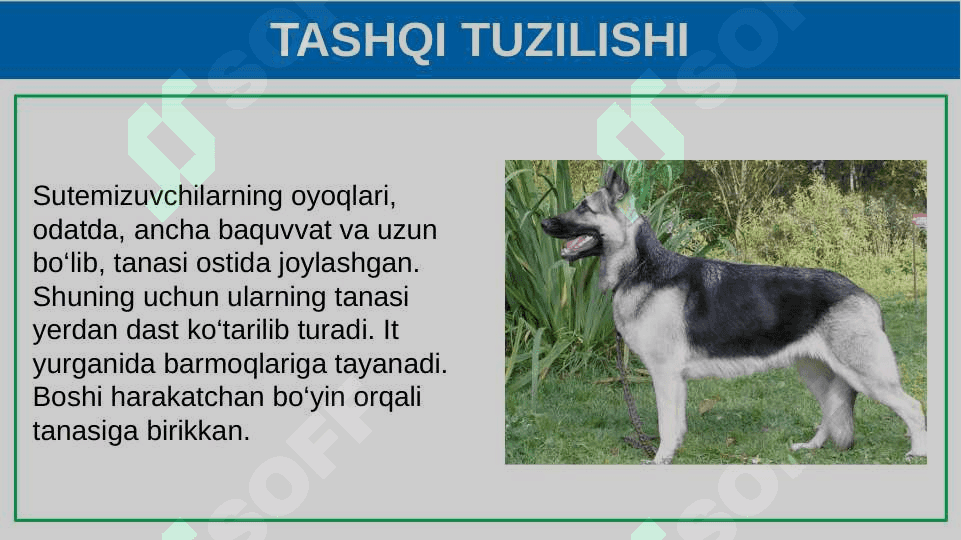 TASHQI TUZILISHI

Sutemizuvchilarning oyoqlari, odatda, ancha baquvvat va uzun bo‘lib, tanasi ostida joylashgan. Shuning uchun ularning tanasi yerdan dast ko‘tarilib turadi. It yurganida barmoqlariga tayanadi. Boshi harakatchan bo‘yin orqali tanasiga birikkan.